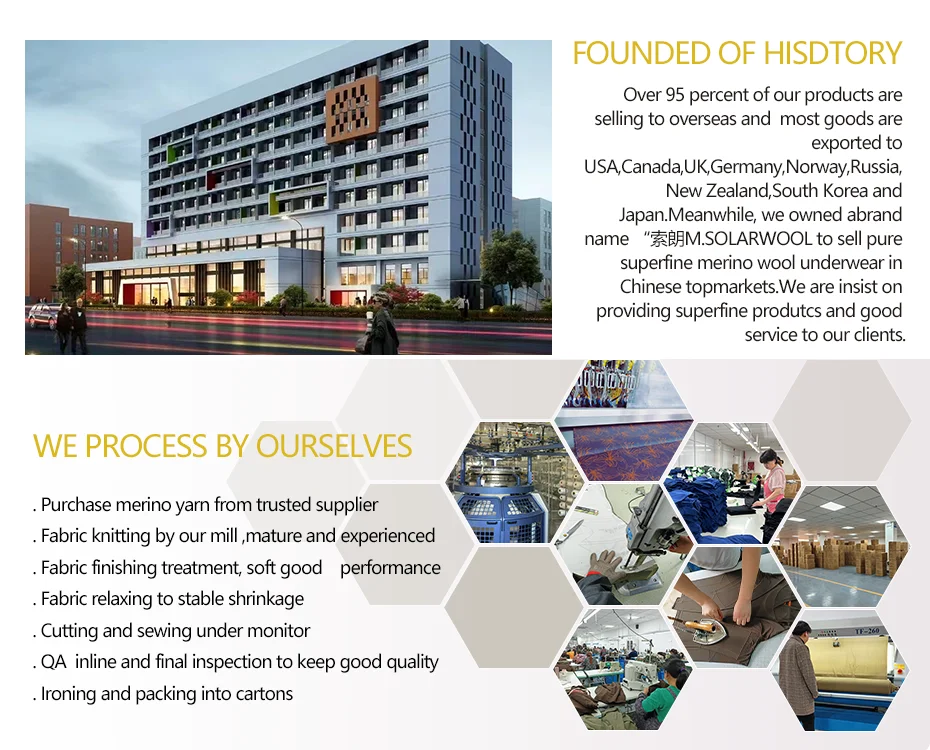 FOUNDED OF HISDTORY

Over 95 percent of our products are selling to overseas and most goods are exported to USA,Canada,UK,Germany,Norway,Russia, New Zealand,South Korea and Japan.Meanwhile, we owned abrand name “索朗M.SOLARWOOL to sell pure superfine merino wool underwear in Chinese topmarkets.We are insist on providing superfine produtcs and good service to our clients.

WE PROCESS BY OURSELVES

. Purchase merino yarn from trusted supplier
. Fabric knitting by our mill ,mature and experienced
. Fabric finishing treatment, soft good performance
. Fabric relaxing to stable shrinkage
. Cutting and sewing under monitor
. QA inline and final inspection to keep good quality
. Ironing and packing into cartons

YF-260